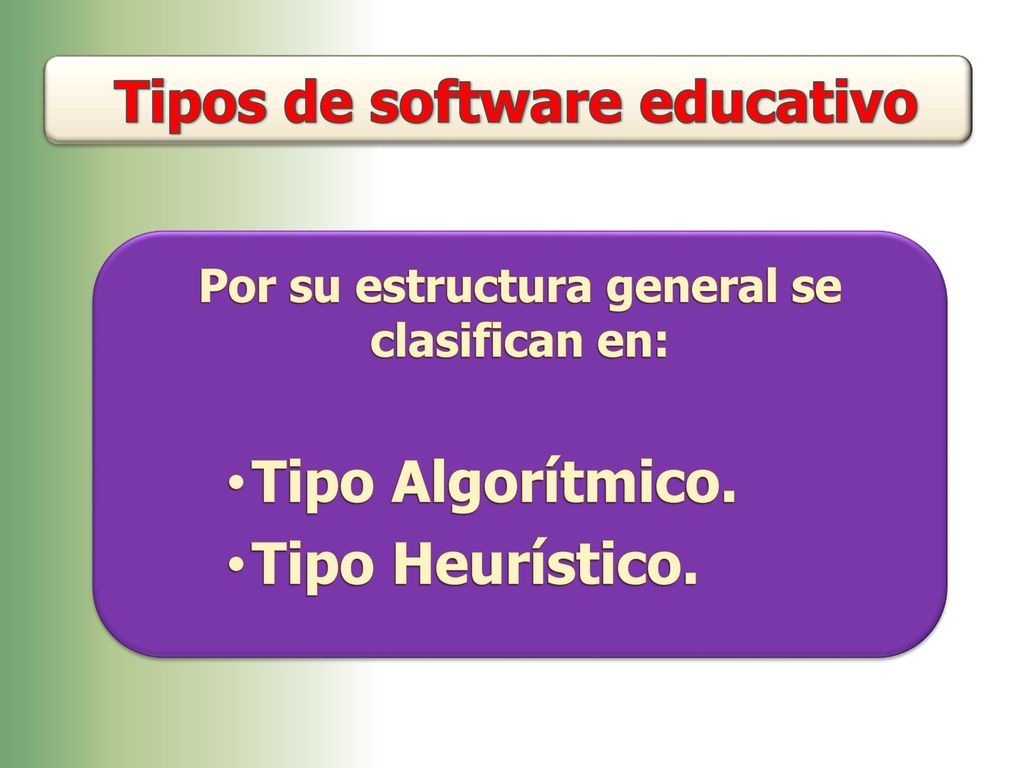 Tipos de software educativo

Por su estructura general se clasifican en:

•Tipo Algorítmico.
•Tipo Heurístico.